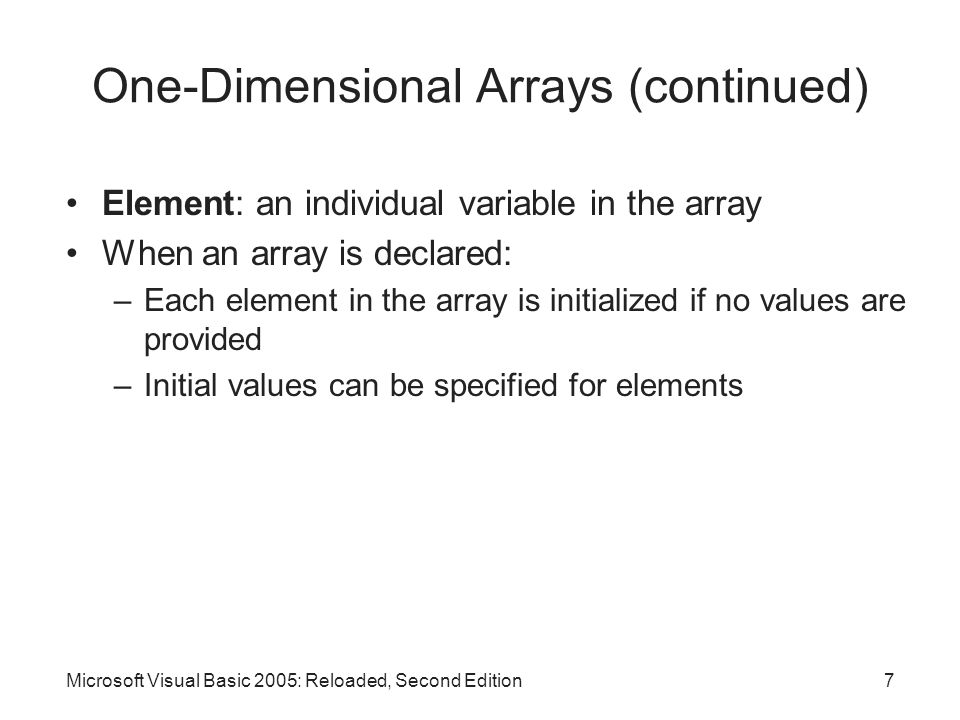 One-Dimensional Arrays (continued)

• Element: an individual variable in the array
• When an array is declared:
– Each element in the array is initialized if no values are provided
– Initial values can be specified for elements

Microsoft Visual Basic 2005: Reloaded, Second Edition

7